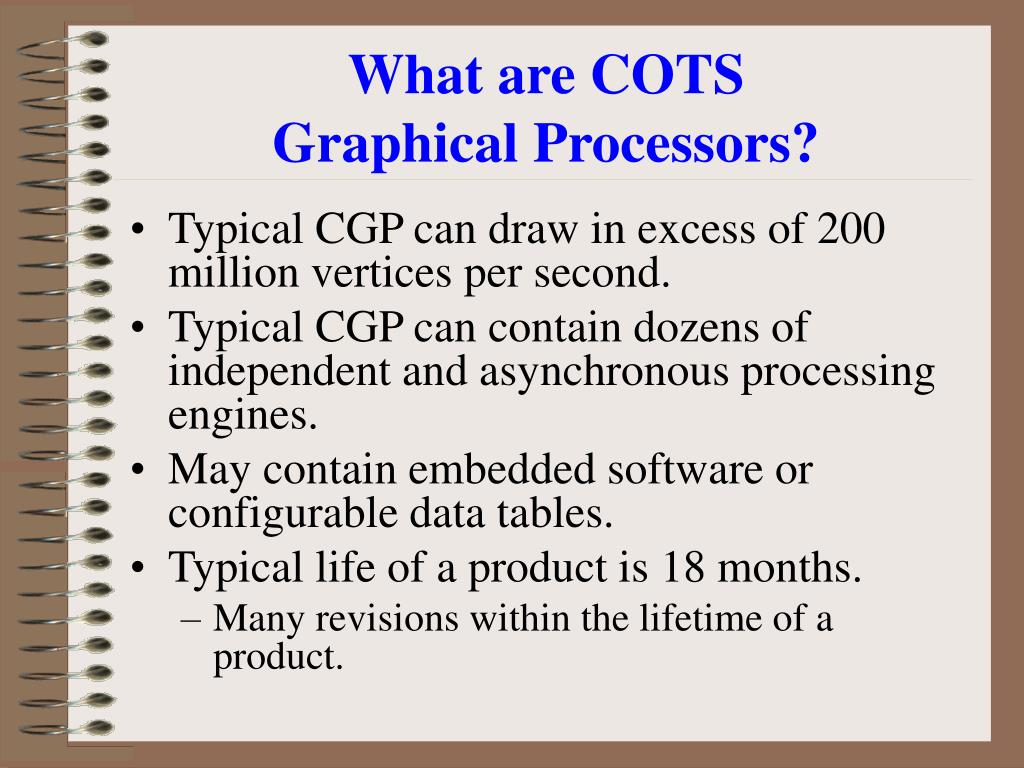 What are COTS Graphical Processors?

• Typical CGP can draw in excess of 200 million vertices per second.
• Typical CGP can contain dozens of independent and asynchronous processing engines.
• May contain embedded software or configurable data tables.
• Typical life of a product is 18 months.
– Many revisions within the lifetime of a product.